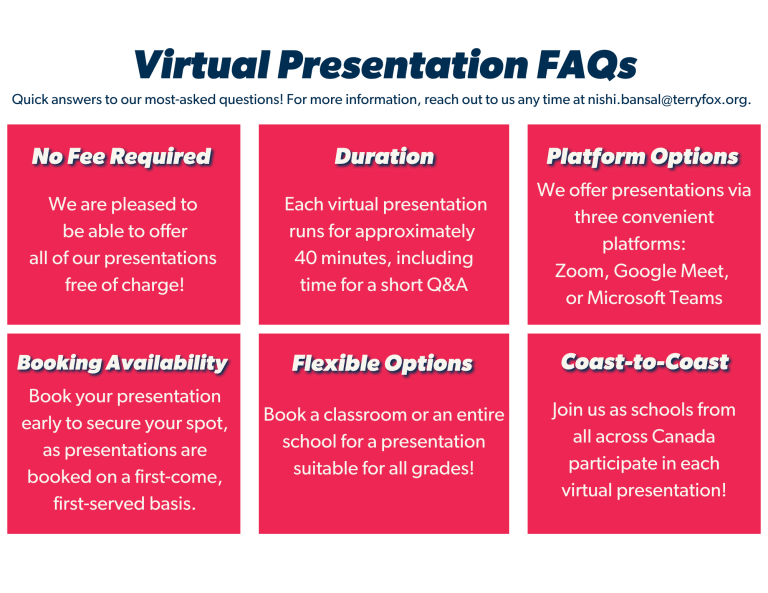 Virtual Presentation FAQs

Quick answers to our most-asked questions! For more information, reach out to us any time at nishi.bansal@terryfox.org.

No Fee Required

We are pleased to be able to offer all of our presentations free of charge!

Duration

Each virtual presentation runs for approximately 40 minutes, including time for a short Q&A

Platform Options

We offer presentations via three convenient platforms: Zoom, Google Meet, or Microsoft Teams

Booking Availability

Book your presentation early to secure your spot, as presentations are booked on a first-come, first-served basis.

Flexible Options

Book a classroom or an entire school for a presentation suitable for all grades!

Coast-to-Coast

Join us as schools from all across Canada participate in each virtual presentation!